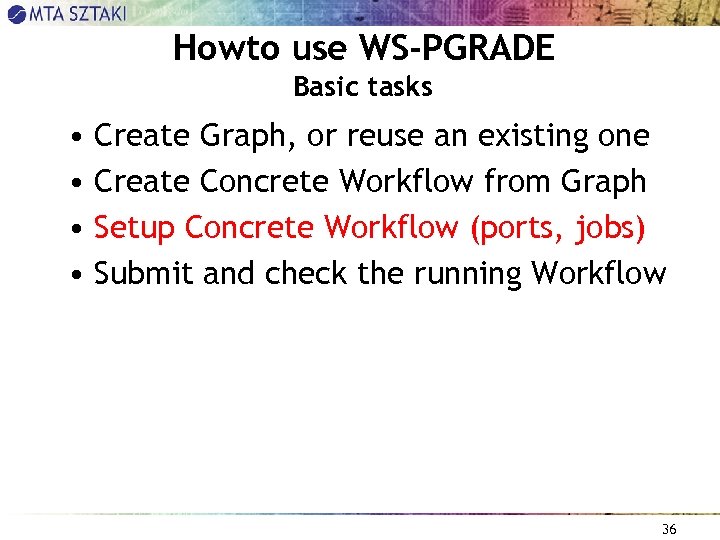 MTA SZTAKI

Howto use WS-PGRADE
Basic tasks

• Create Graph, or reuse an existing one
• Create Concrete Workflow from Graph
• Setup Concrete Workflow (ports, jobs)
• Submit and check the running Workflow

36